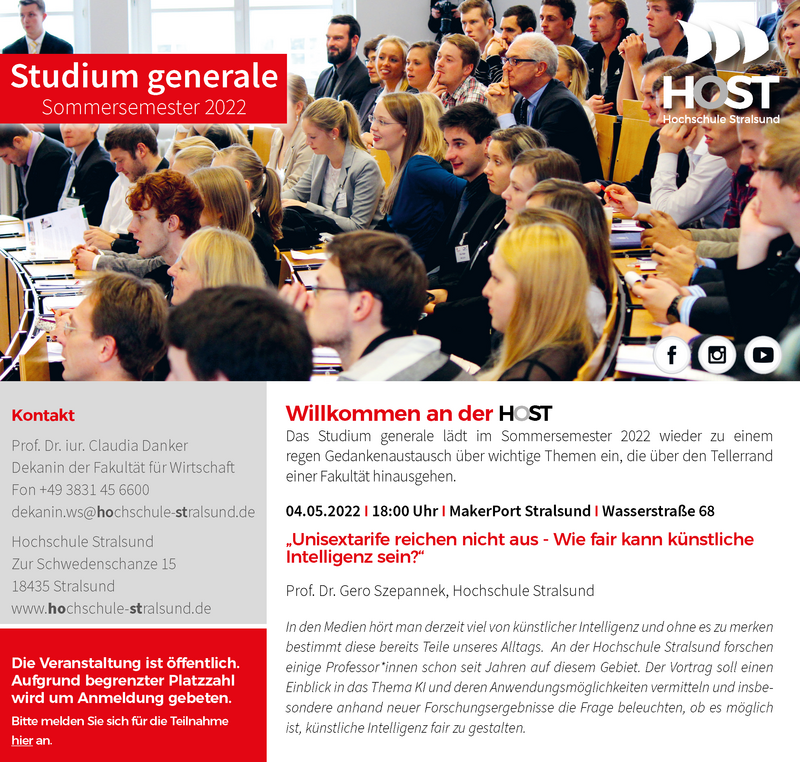 Studium generale
Sommersemester 2022

HOST
Hochschule Stralsund

Kontakt

Prof. Dr. iur. Claudia Danker
Dekanin der Fakultät für Wirtschaft
Fon +49 3831 45 6600
dekanin.ws@hochschule-stralsund.de

Hochschule Stralsund
Zur Schwedenschanze 15
18435 Stralsund
www.hochschule-stralsund.de

Die Veranstaltung ist öffentlich. Aufgrund begrenzter Platzzahl wird um Anmeldung gebeten.

Bitte melden Sie sich für die Teilnahme hier an.

Willkommen an der HOST

Das Studium generale lädt im Sommersemester 2022 wieder zu einem regen Gedankenaustausch über wichtige Themen ein, die über den Tellerrand einer Fakultät hinausgehen.

04.05.2022 I 18:00 Uhr I MakerPort Stralsund I Wasserstraße 68

„Unisextarife reichen nicht aus - Wie fair kann künstliche Intelligenz sein?“

Prof. Dr. Gero Szepannek, Hochschule Stralsund

In den Medien hört man derzeit viel von künstlicher Intelligenz und ohne es zu merken bestimmt diese bereits Teile unseres Alltags. An der Hochschule Stralsund forschen einige Professor*innen schon seit Jahren auf diesem Gebiet. Der Vortrag soll einen Einblick in das Thema KI und deren Anwendungsmöglichkeiten vermitteln und insbesondere anhand neuer Forschungsergebnisse die Frage beleuchten, ob es möglich ist, künstliche Intelligenz fair zu gestalten.